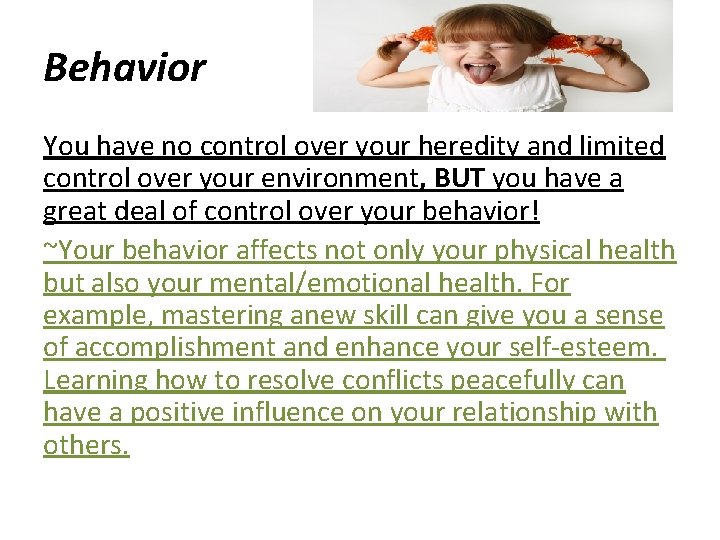 Behavior

You have no control over your heredity and limited control over your environment, BUT you have a great deal of control over your behavior!

~Your behavior affects not only your physical health but also your mental/emotional health. For example, mastering anew skill can give you a sense of accomplishment and enhance your self-esteem. Learning how to resolve conflicts peacefully can have a positive influence on your relationship with others.